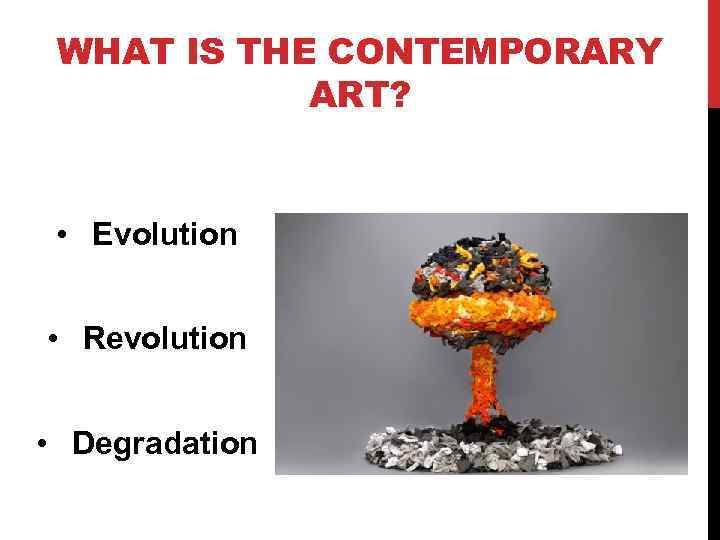 WHAT IS THE CONTEMPORARY ART?

• Evolution

• Revolution

• Degradation